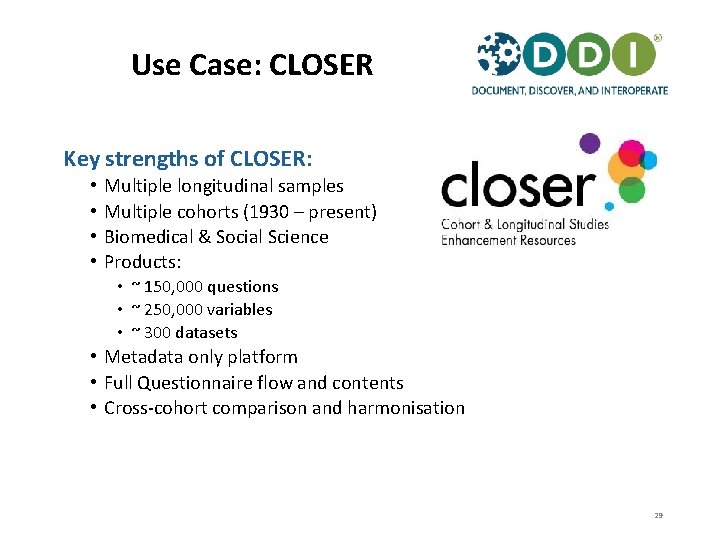 Use Case: CLOSER

DDI®
DOCUMENT, DISCOVER, AND INTEROPERATE

Key strengths of CLOSER:
• Multiple longitudinal samples
• Multiple cohorts (1930 – present)
• Biomedical & Social Science
• Products:
• ~ 150,000 questions
• ~ 250,000 variables
• ~ 300 datasets
• Metadata only platform
• Full Questionnaire flow and contents
• Cross-cohort comparison and harmonisation

closer
Cohort & Longitudinal Studies Enhancement Resources

29